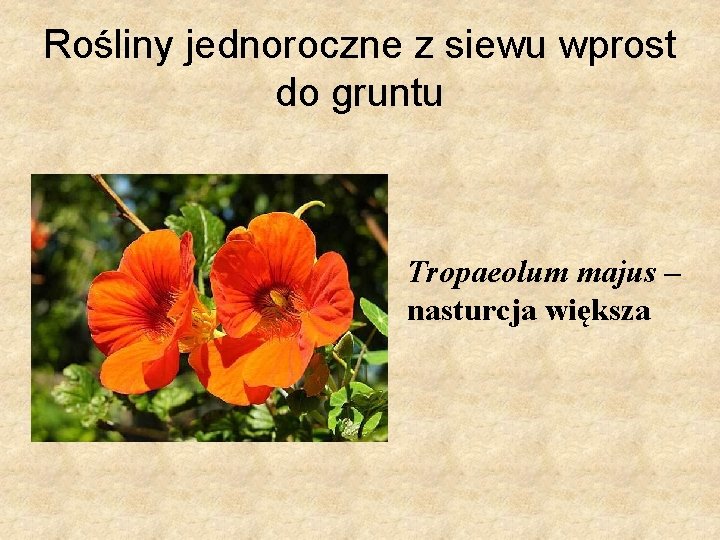 Rośliny jednoroczne z siewu wprost do gruntu

Tropaeolum majus – nasturcja większa